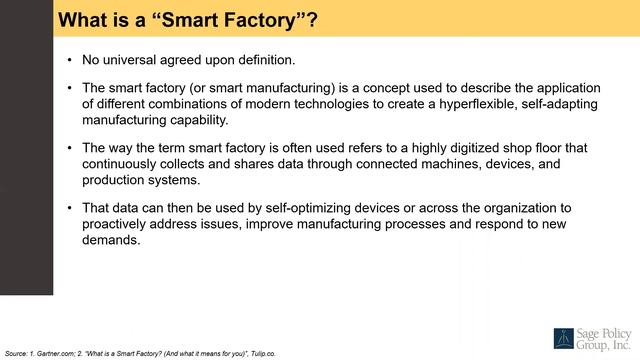 What is a “Smart Factory”?

• No universal agreed upon definition.

• The smart factory (or smart manufacturing) is a concept used to describe the application of different combinations of modern technologies to create a hyperflexible, self-adapting manufacturing capability.

• The way the term smart factory is often used refers to a highly digitized shop floor that continuously collects and shares data through connected machines, devices, and production systems.

• That data can then be used by self-optimizing devices or across the organization to proactively address issues, improve manufacturing processes and respond to new demands.

Source: 1. Gartner.com; 2. “What is a Smart Factory? (And what it means for you)”, Tulip.co.

Sage Policy Group, Inc.